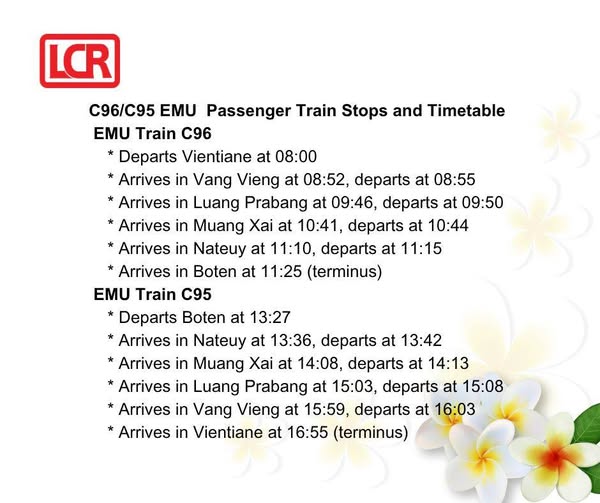 LCR

C96/C95 EMU Passenger Train Stops and Timetable

EMU Train C96

* Departs Vientiane at 08:00
* Arrives in Vang Vieng at 08:52, departs at 08:55
* Arrives in Luang Prabang at 09:46, departs at 09:50
* Arrives in Muang Xai at 10:41, departs at 10:44
* Arrives in Nateuy at 11:10, departs at 11:15
* Arrives in Boten at 11:25 (terminus)

EMU Train C95

* Departs Boten at 13:27
* Arrives in Nateuy at 13:36, departs at 13:42
* Arrives in Muang Xai at 14:08, departs at 14:13
* Arrives in Luang Prabang at 15:03, departs at 15:08
* Arrives in Vang Vieng at 15:59, departs at 16:03
* Arrives in Vientiane at 16:55 (terminus)